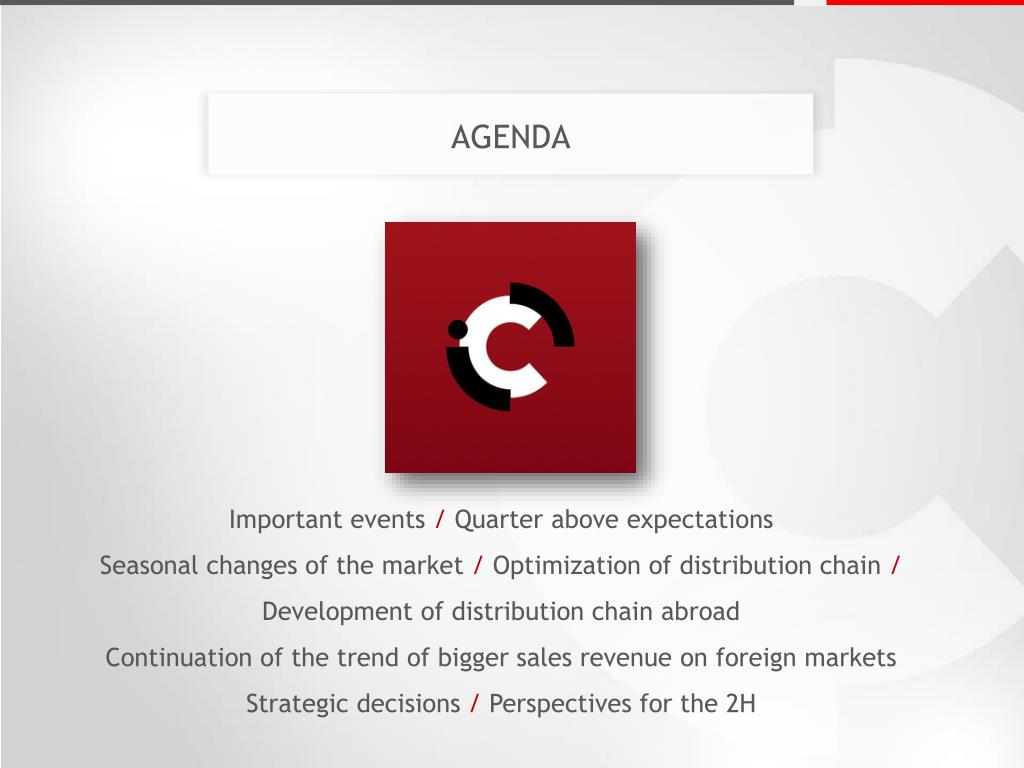 AGENDA

Important events / Quarter above expectations

Seasonal changes of the market / Optimization of distribution chain /

Development of distribution chain abroad

Continuation of the trend of bigger sales revenue on foreign markets

Strategic decisions / Perspectives for the 2H